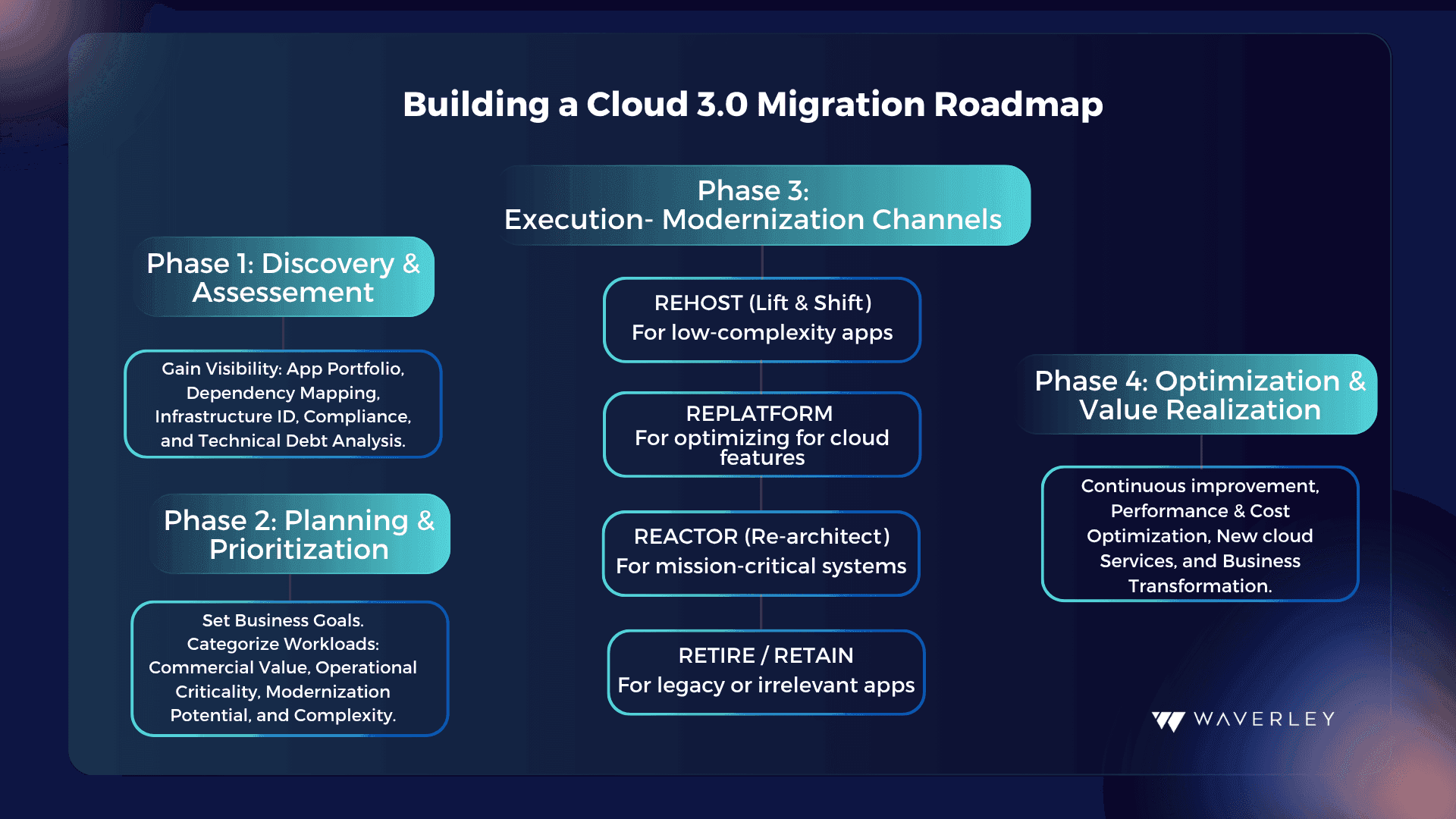 Building a Cloud 3.0 Migration Roadmap

Phase 1: Discovery & Assessement

Gain Visibility: App Portfolio, Dependency Mapping, Infrastructure ID, Compliance, and Technical Debt Analysis.

Phase 2: Planning & Prioritization

Set Business Goals. Categorize Workloads: Commercial Value, Operational Criticality, Modernization Potential, and Complexity.

Phase 3:
Execution- Modernization Channels

REHOST (Lift & Shift)
For low-complexity apps

REPLATFORM
For optimizing for cloud features

REACTOR (Re-architect)
For mission-critical systems

RETIRE / RETAIN
For legacy or irrelevant apps

Phase 4: Optimization & Value Realization

Continuous improvement, Performance & Cost Optimization, New cloud Services, and Business Transformation.

WAVERLEY